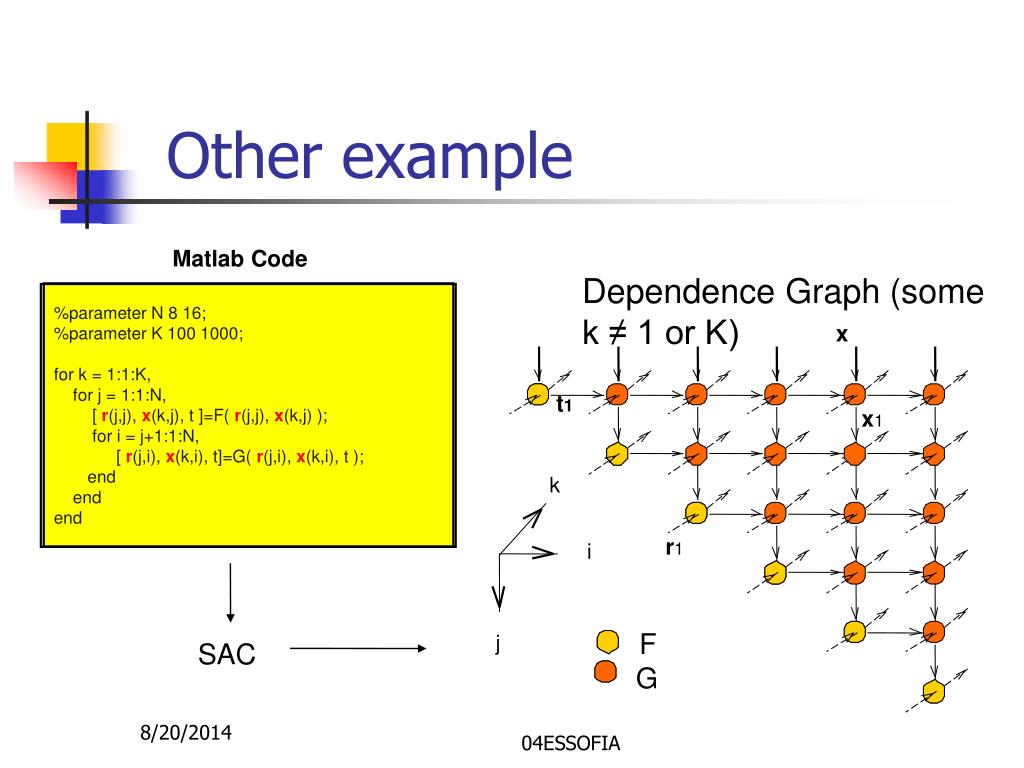 Other example

Matlab Code

%parameter N 8 16;
%parameter K 100 1000;

for k = 1:1:K,
for j = 1:1:N,
[ r(j,j), x(k,j), t ]=F( r(j,j), x(k,j) );
for i = j+1:1:N,
[ r(j,i), x(k,i), t]=G( r(j,i), x(k,i), t );
end
end
end

SAC

Dependence Graph (some k ≠ 1 or K)

x

t1

x1

k

i

r1

j

F

G

8/20/2014

04ESSOFIA